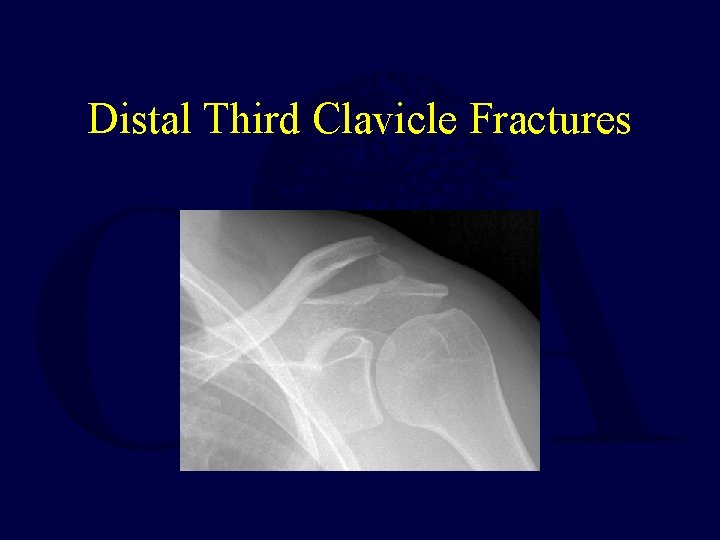 Distal Third Clavicle Fractures